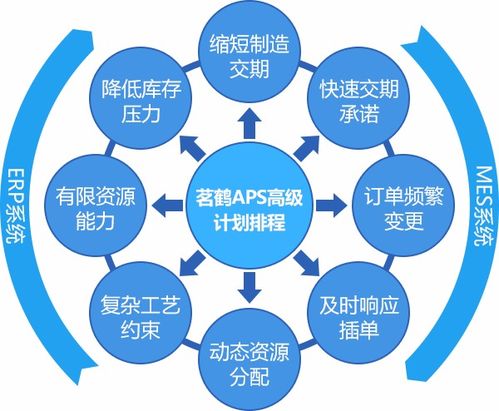 ERP系统

缩短制造交期

降低库存压力

快速交期承诺

有限资源能力

茗鹤APS高级计划排程

订单频繁变更

复杂工艺约束

及时响应插单

动态资源分配

MES系统